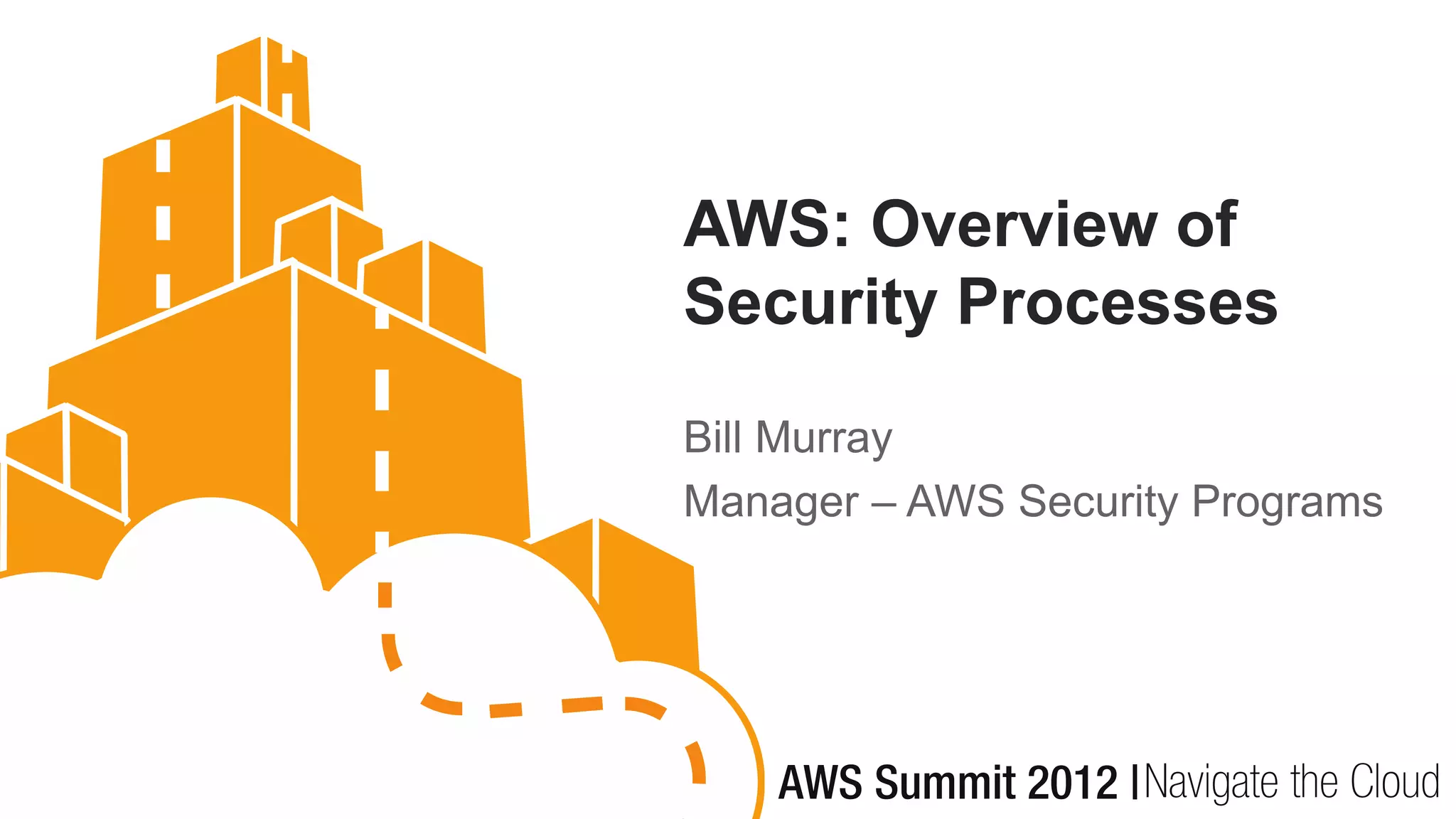 AWS: Overview of Security Processes

Bill Murray

Manager – AWS Security Programs

AWS Summit 2012 | Navigate the Cloud